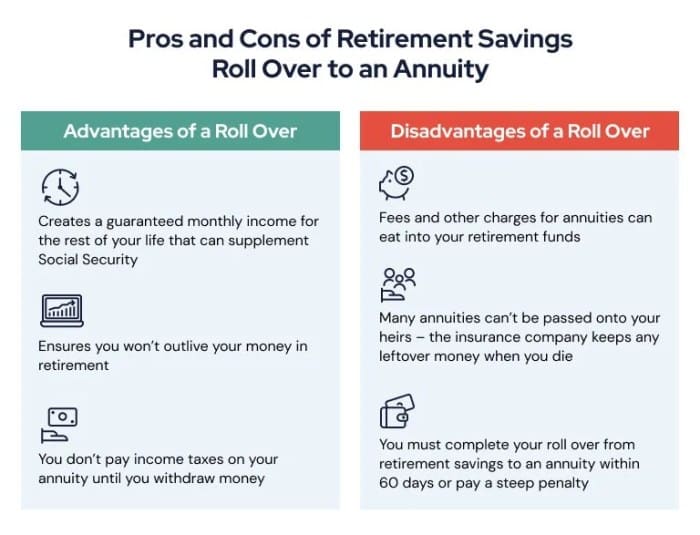 Pros and Cons of Retirement Savings Roll Over to an Annuity

Advantages of a Roll Over

Creates a guaranteed monthly income for the rest of your life that can supplement Social Security

Ensures you won't outlive your money in retirement

You don't pay income taxes on your annuity until you withdraw money

Disadvantages of a Roll Over

Fees and other charges for annuities can eat into your retirement funds

Many annuities can't be passed onto your heirs – the insurance company keeps any leftover money when you die

You must complete your roll over from retirement savings to an annuity within 60 days or pay a steep penalty